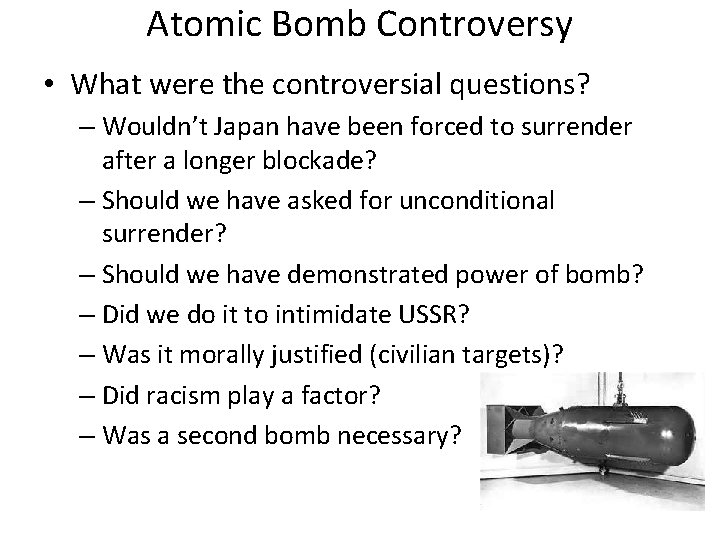 Atomic Bomb Controversy

• What were the controversial questions?
– Wouldn't Japan have been forced to surrender after a longer blockade?
– Should we have asked for unconditional surrender?
– Should we have demonstrated power of bomb?
– Did we do it to intimidate USSR?
– Was it morally justified (civilian targets)?
– Did racism play a factor?
– Was a second bomb necessary?